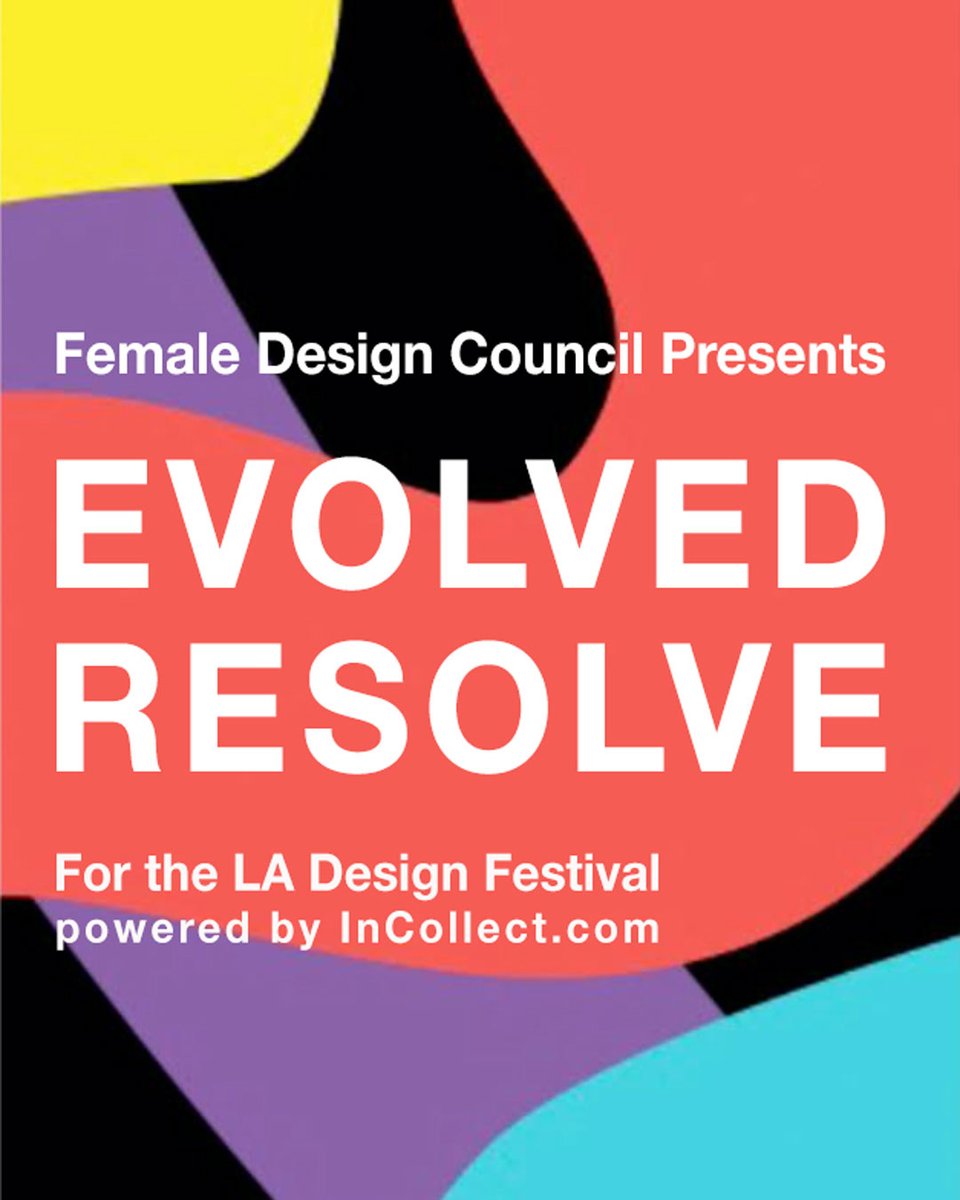 Female Design Council Presents

EVOLVED RESOLVE

For the LA Design Festival
powered by InCollect.com